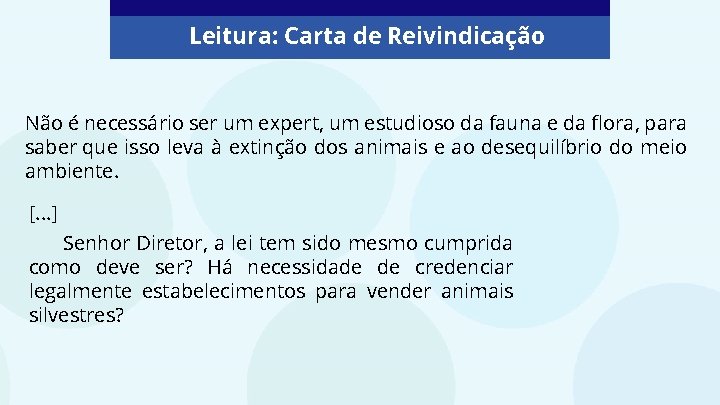 Leitura: Carta de Reivindicação

Não é necessário ser um expert, um estudioso da fauna e da flora, para saber que isso leva à extinção dos animais e ao desequilíbrio do meio ambiente.

[...]

Senhor Diretor, a lei tem sido mesmo cumprida como deve ser? Há necessidade de credenciar legalmente estabelecimentos para vender animais silvestres?